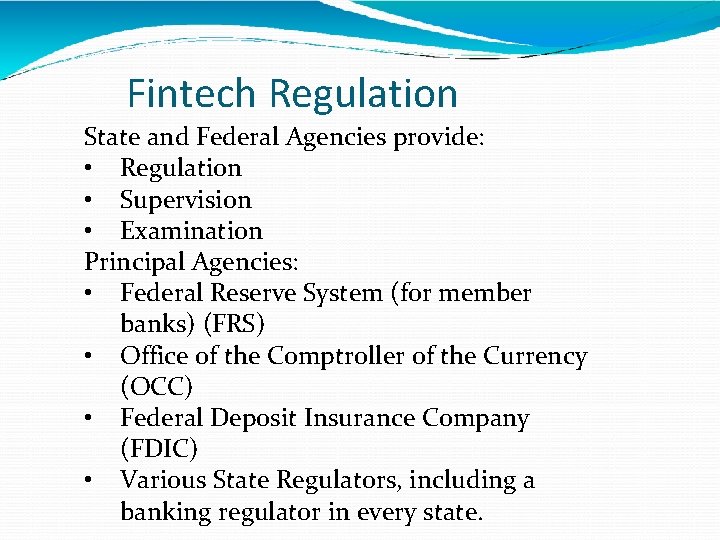 Fintech Regulation

State and Federal Agencies provide:
• Regulation
• Supervision
• Examination

Principal Agencies:
• Federal Reserve System (for member banks) (FRS)
• Office of the Comptroller of the Currency (OCC)
• Federal Deposit Insurance Company (FDIC)
• Various State Regulators, including a banking regulator in every state.